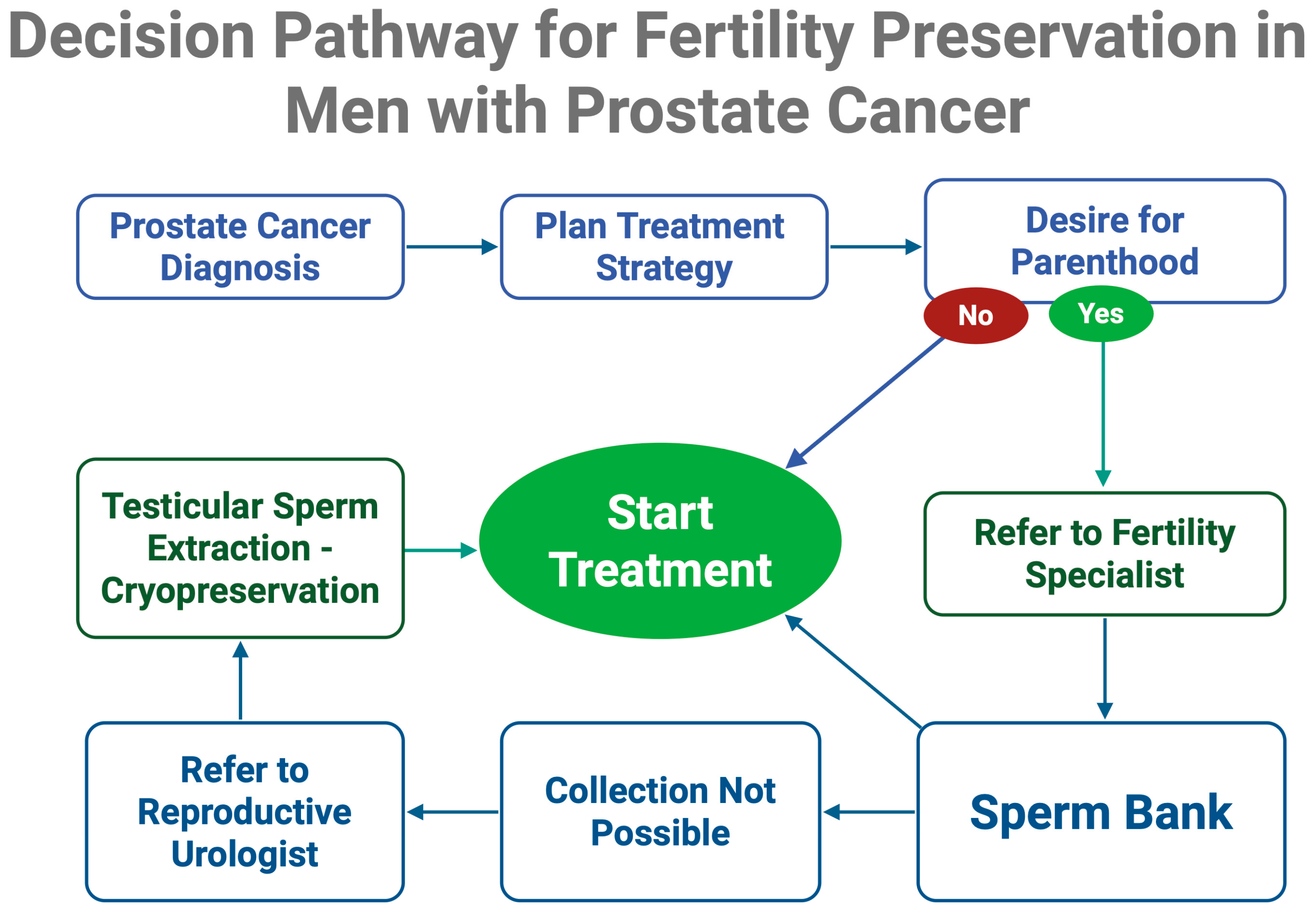 Decision Pathway for Fertility Preservation in Men with Prostate Cancer

Prostate Cancer Diagnosis

Plan Treatment Strategy

Desire for Parenthood

No

Yes

Testicular Sperm Extraction - Cryopreservation

Start Treatment

Refer to Fertility Specialist

Refer to Reproductive Urologist

Collection Not Possible

Sperm Bank